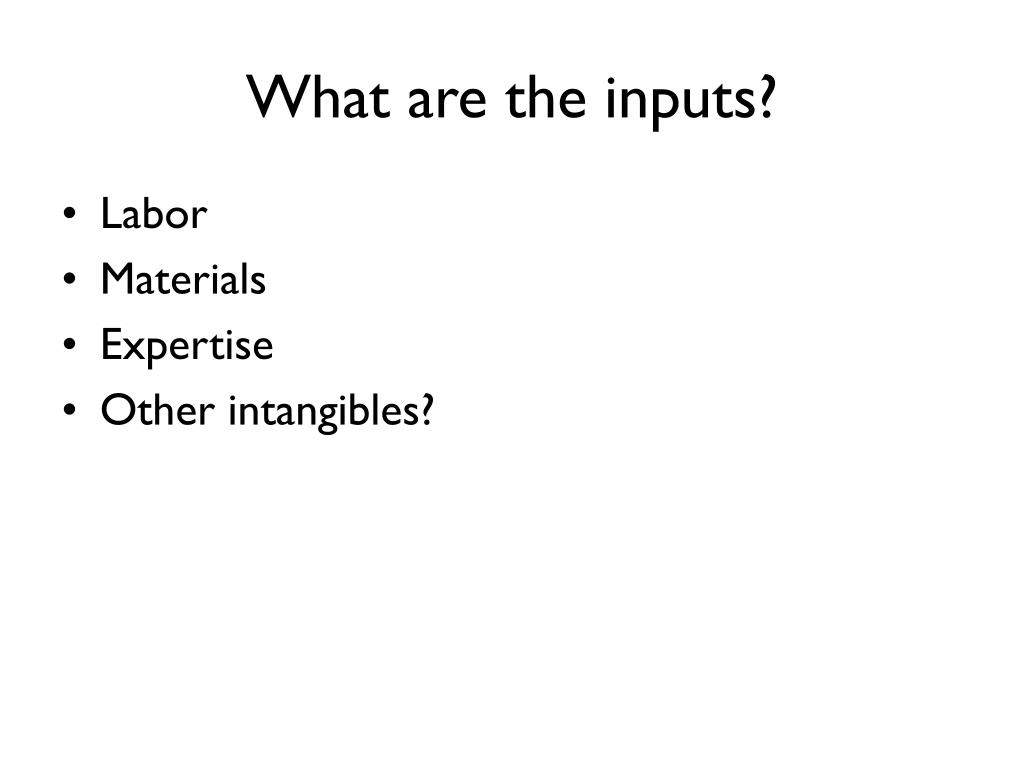 What are the inputs?

• Labor
• Materials
• Expertise
• Other intangibles?